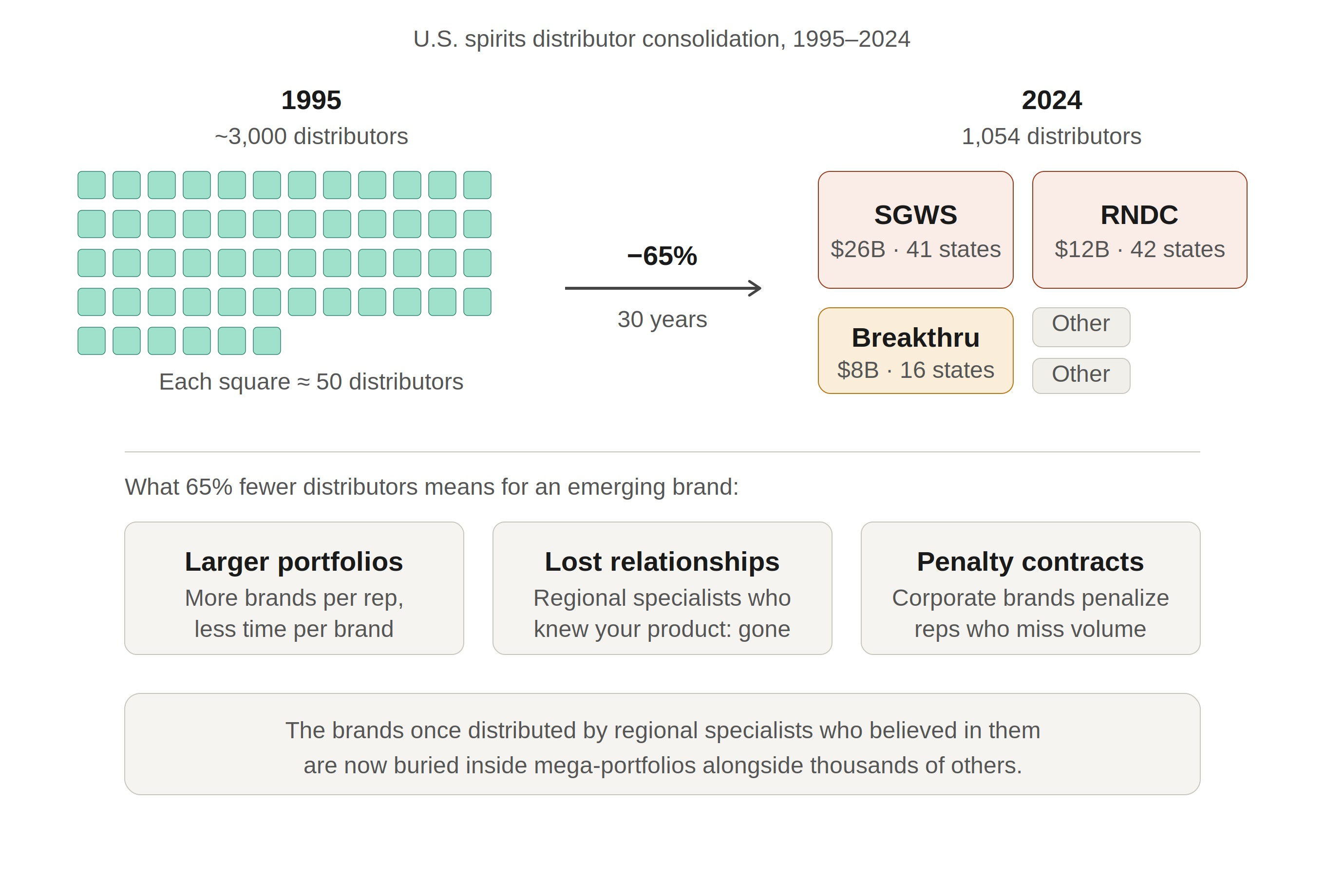 U.S. spirits distributor consolidation, 1995–2024

1995
~3,000 distributors

Each square ≈ 50 distributors

−65%

30 years

2024
1,054 distributors

SGWS
\$26B · 41 states

RNDC
\$12B · 42 states

Breakthru
\$8B · 16 states

Other

Other

What 65% fewer distributors means for an emerging brand:

Larger portfolios
More brands per rep, less time per brand

Lost relationships
Regional specialists who knew your product: gone

Penalty contracts
Corporate brands penalize reps who miss volume

The brands once distributed by regional specialists who believed in them are now buried inside mega-portfolios alongside thousands of others.